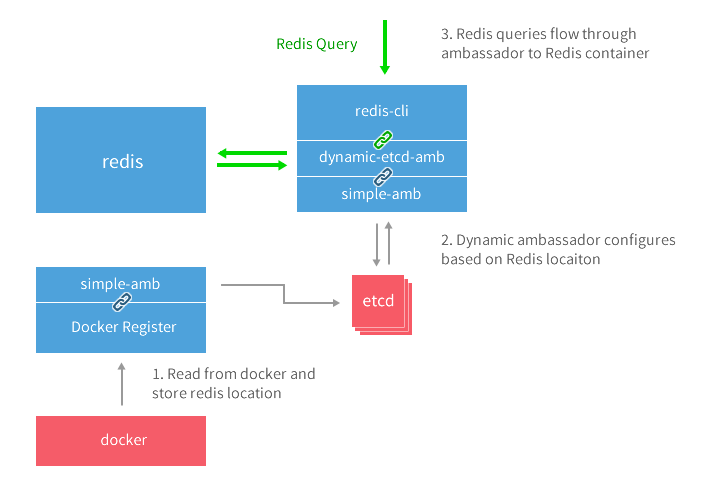 Redis Query

3. Redis queries flow through ambassador to Redis container

redis

redis-cli

dynamic-etcd-amb

simple-amb

2. Dynamic ambassador configures based on Redis locaiton

simple-amb

Docker Register

etcd

1. Read from docker and store redis location

docker